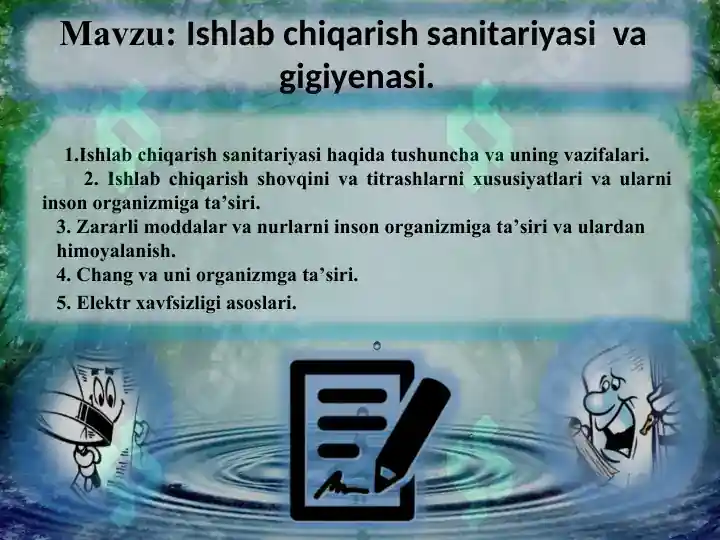 Mavzu: Ishlab chiqarish sanitariyasi va gigiyenasi.

1.Ishlab chiqarish sanitariyasi haqida tushuncha va uning vazifalari.

2. Ishlab chiqarish shovqini va titrashlarni xususiyatlari va ularni inson organizmiga ta’siri.

3. Zararli moddalar va nurlarni inson organizmiga ta’siri va ulardan himoyalanish.

4. Chang va uni organizmga ta’siri.

5. Elektr xavfsizligi asoslari.